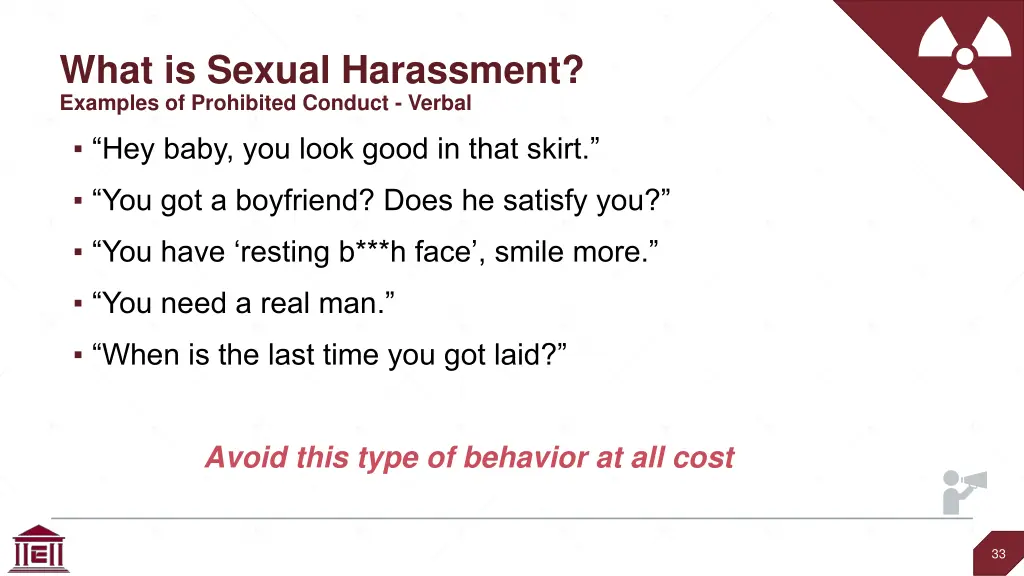 What is Sexual Harassment?
Examples of Prohibited Conduct - Verbal

▪ “Hey baby, you look good in that skirt.”

▪ “You got a boyfriend? Does he satisfy you?”

▪ “You have ‘resting b***h face’, smile more.”

▪ “You need a real man.”

▪ “When is the last time you got laid?”

Avoid this type of behavior at all cost

33